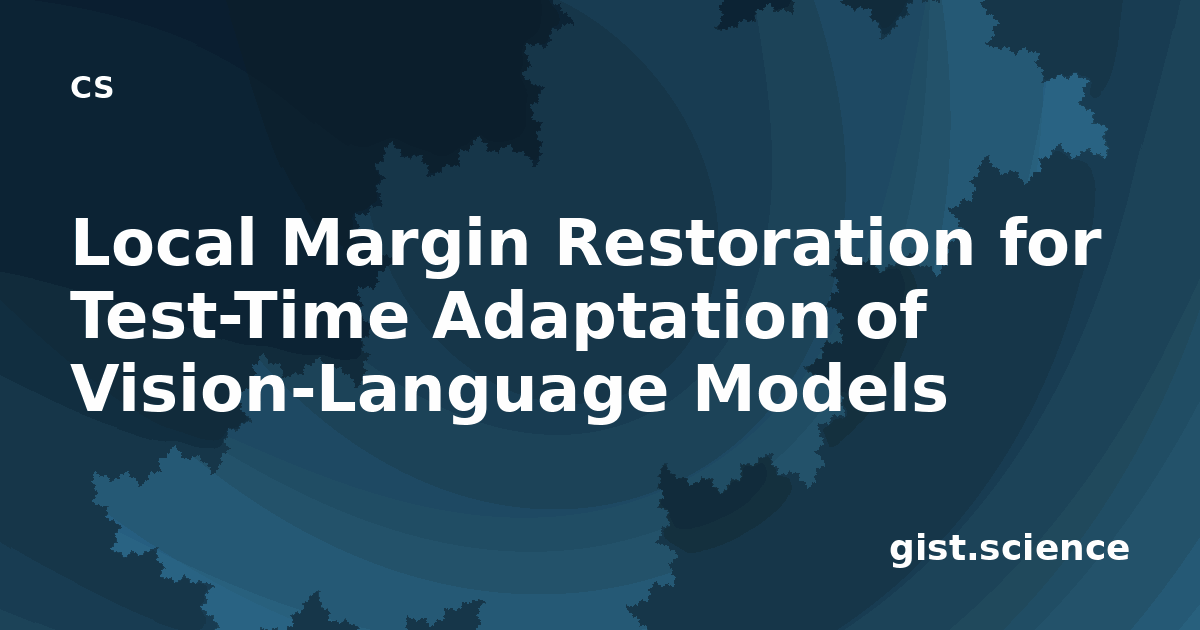 CS

Local Margin Restoration for Test-Time Adaptation of Vision-Language Models

gist.science